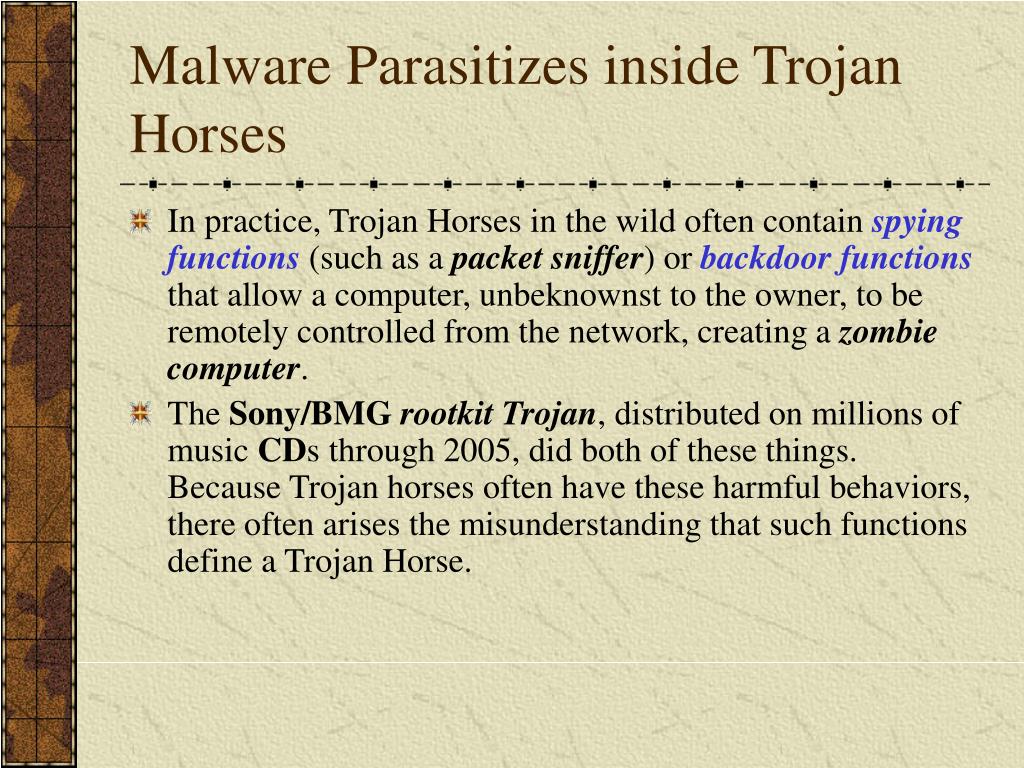 Malware Parasitizes inside Trojan Horses

In practice, Trojan Horses in the wild often contain spying functions (such as a packet sniffer) or backdoor functions that allow a computer, unbeknownst to the owner, to be remotely controlled from the network, creating a zombie computer.

The Sony/BMG rootkit Trojan, distributed on millions of music CDs through 2005, did both of these things. Because Trojan horses often have these harmful behaviors, there often arises the misunderstanding that such functions define a Trojan Horse.